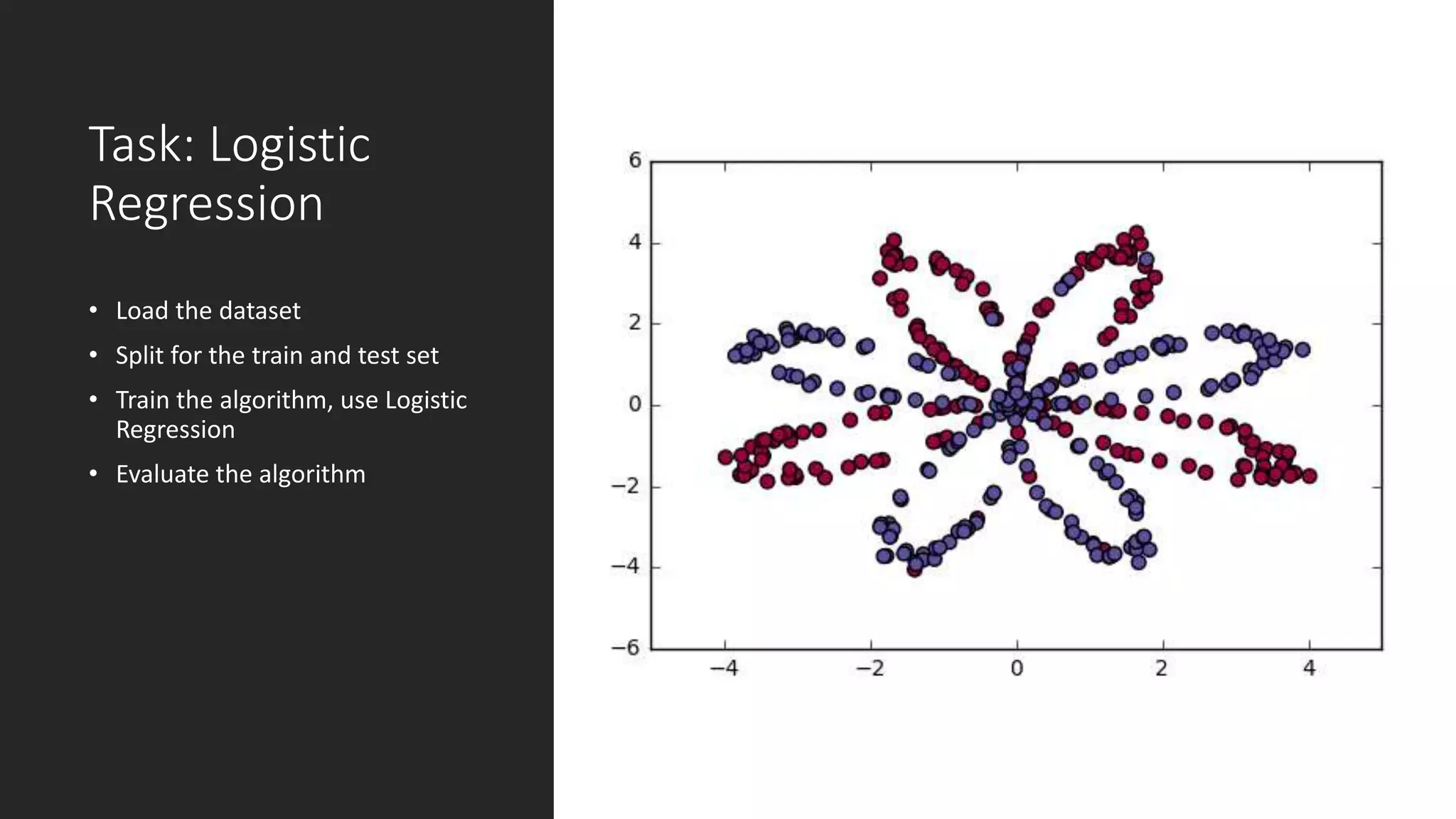 Task: Logistic Regression

• Load the dataset
• Split for the train and test set
• Train the algorithm, use Logistic Regression
• Evaluate the algorithm

6
4
2
0
−2
−4
−6
−4
−2
0
2
4